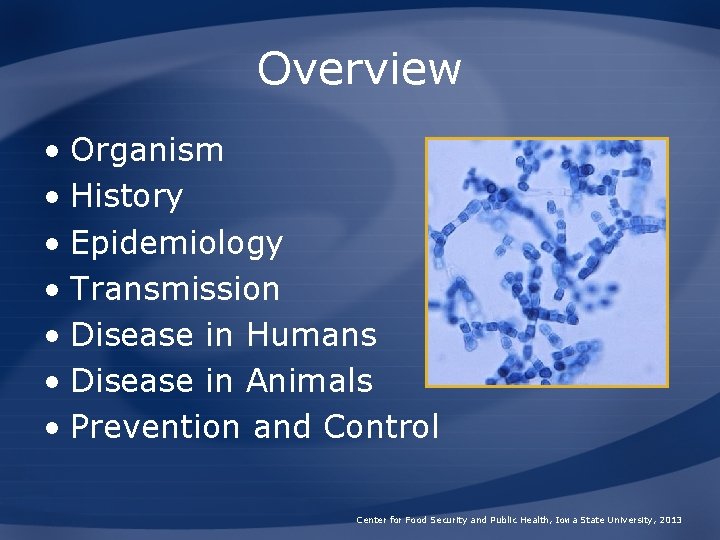 Overview

• Organism
• History
• Epidemiology
• Transmission
• Disease in Humans
• Disease in Animals
• Prevention and Control

Center for Food Security and Public Health, Iowa State University, 2013